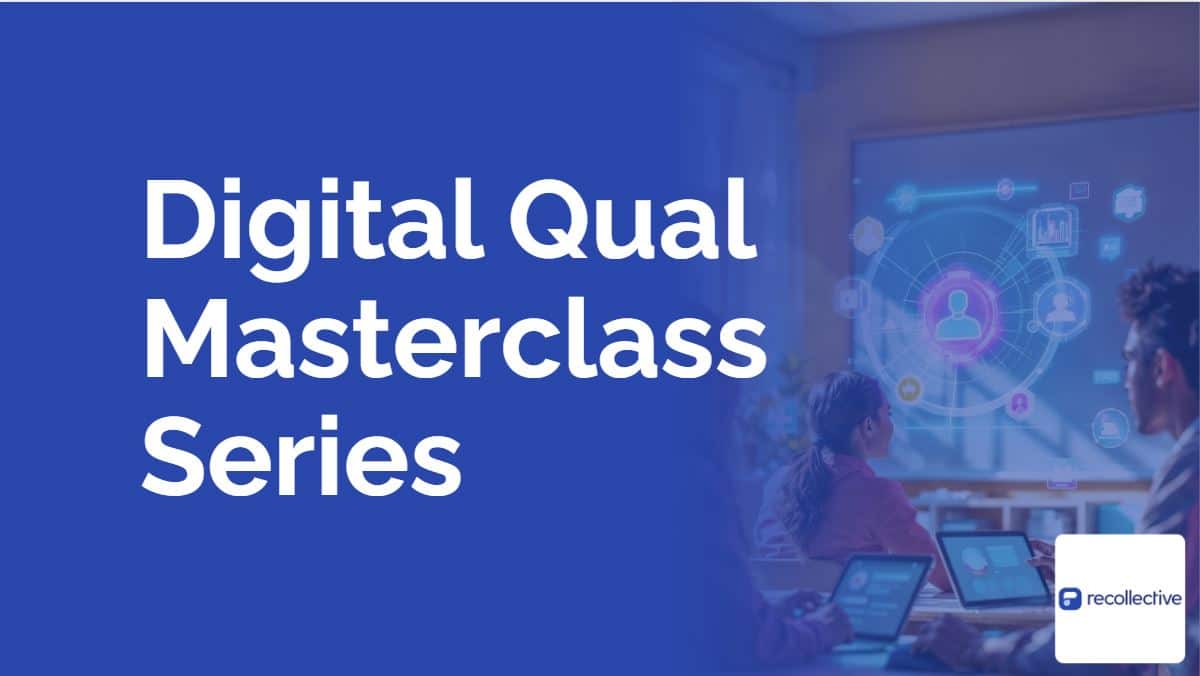 Digital Qual Masterclass Series

recollective